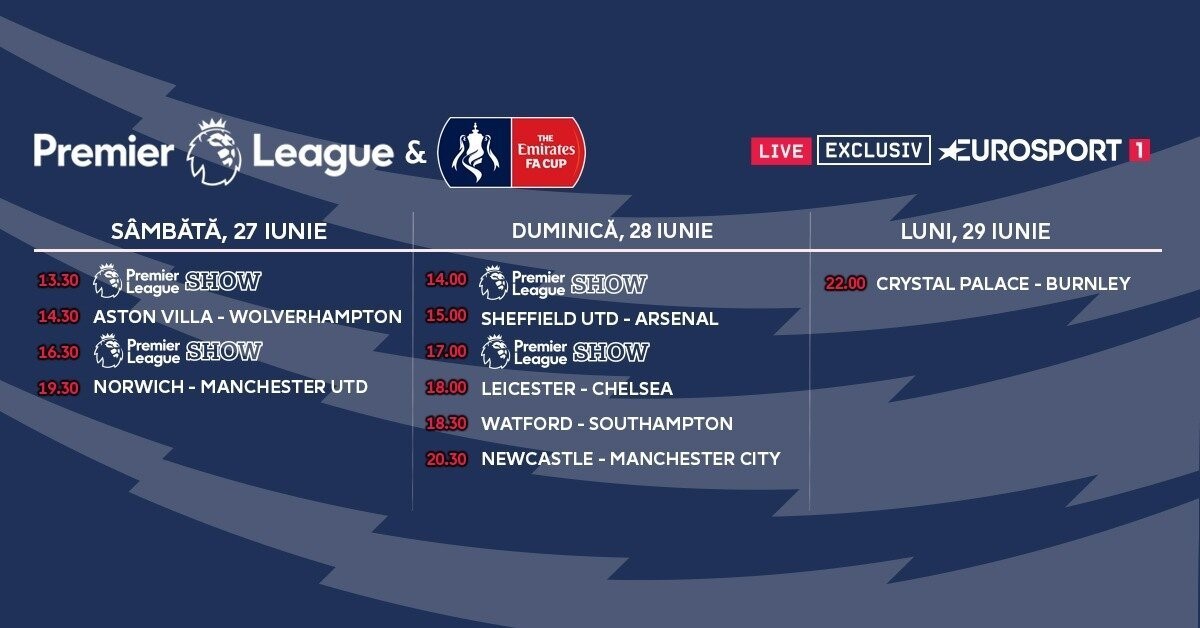 Premier League & THE Emirates FA CUP

LIVE EXCLUSIV EUROSPORT 1

SÂMBĂTĂ, 27 IUNIE

13.30 Premier League SHOW
14.30 ASTON VILLA - WOLVERHAMPTON
16.30 Premier League SHOW
19.30 NORWICH - MANCHESTER UTD

DUMINICĂ, 28 IUNIE

14.00 Premier League SHOW
15.00 SHEFFIELD UTD - ARSENAL
17.00 Premier League SHOW
18.00 LEICESTER - CHELSEA
18.30 WATFORD - SOUTHAMPTON
20.30 NEWCASTLE - MANCHESTER CITY

LUNI, 29 IUNIE

22.00 CRYSTAL PALACE - BURNLEY